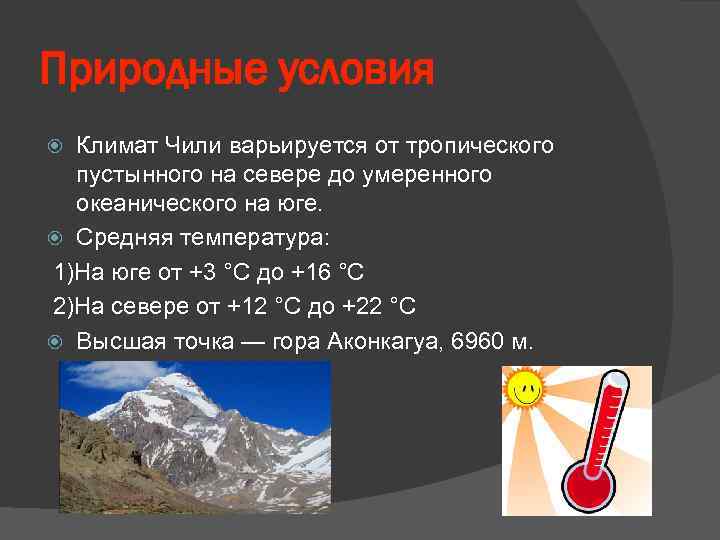 Природные условия

Климат Чили варьируется от тропического пустынного на севере до умеренного океанического на юге.

Средняя температура:

1)На юге от +3 °C до +16 °C

2)На севере от +12 °C до +22 °C

Высшая точка — гора Аконкагуа, 6960 м.